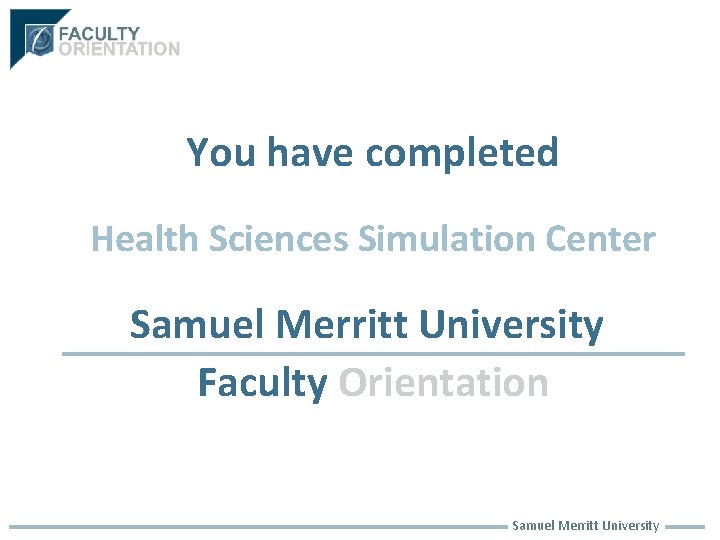 FACULTY
ORIENTATION

You have completed

Health Sciences Simulation Center

Samuel Merritt University

Faculty Orientation

Samuel Merritt University